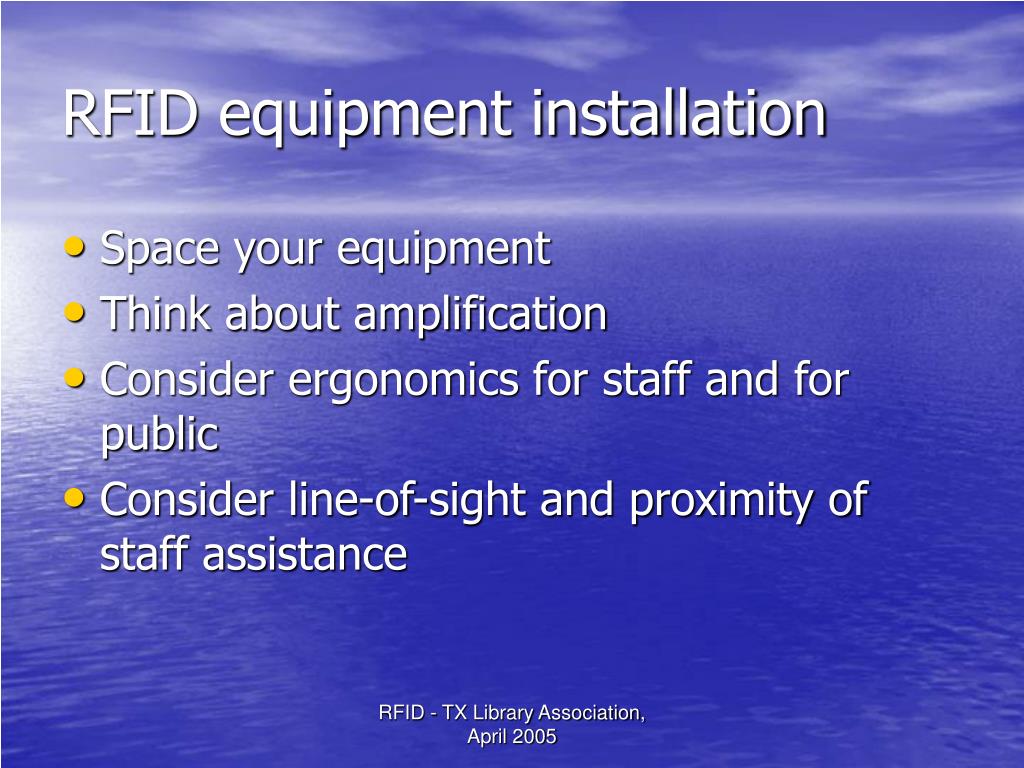 RFID equipment installation

• Space your equipment
• Think about amplification
• Consider ergonomics for staff and for public
• Consider line-of-sight and proximity of staff assistance

RFID - TX Library Association, April 2005